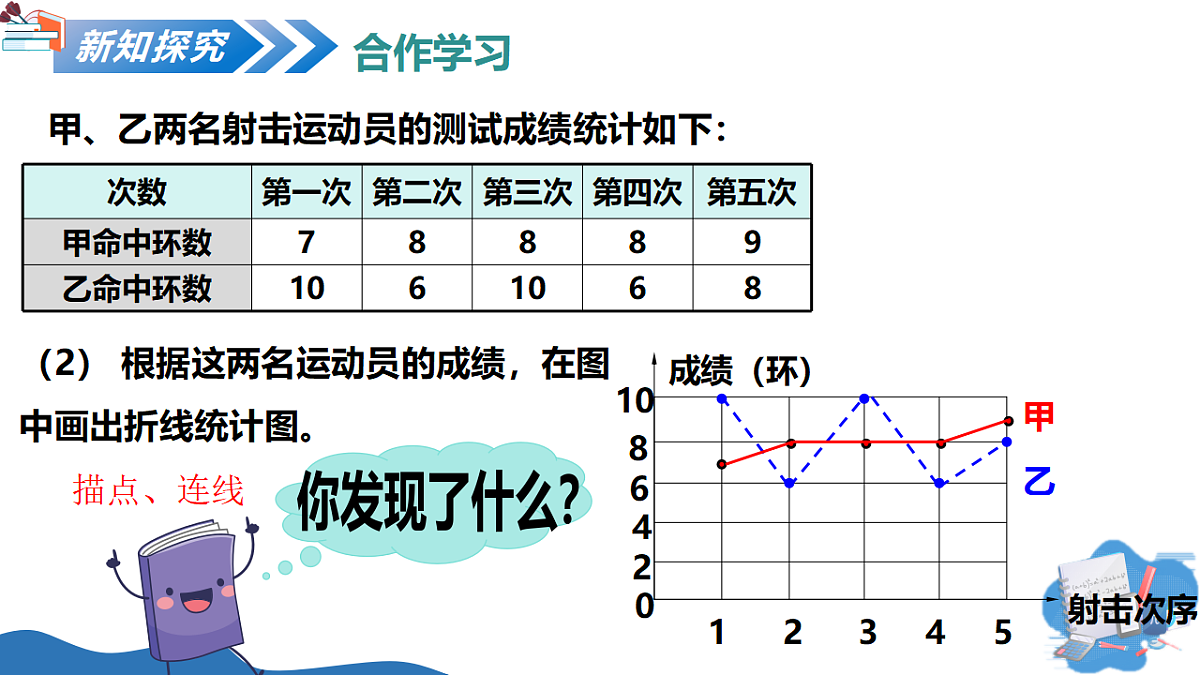 新知探究

合作学习

甲、乙两名射击运动员的测试成绩统计如下：

| 次数 | 第一次 | 第二次 | 第三次 | 第四次 | 第五次 |
|---|---|---|---|---|---|
| 甲命中环数 | 7 | 8 | 8 | 8 | 9 |
| 乙命中环数 | 10 | 6 | 10 | 6 | 8 |

（2） 根据这两名运动员的成绩，在图中画出折线统计图。

描点、连线

你发现了什么？

成绩（环）

10
8
6
4
2
0

1 2 3 4 5

射击次序

甲

乙